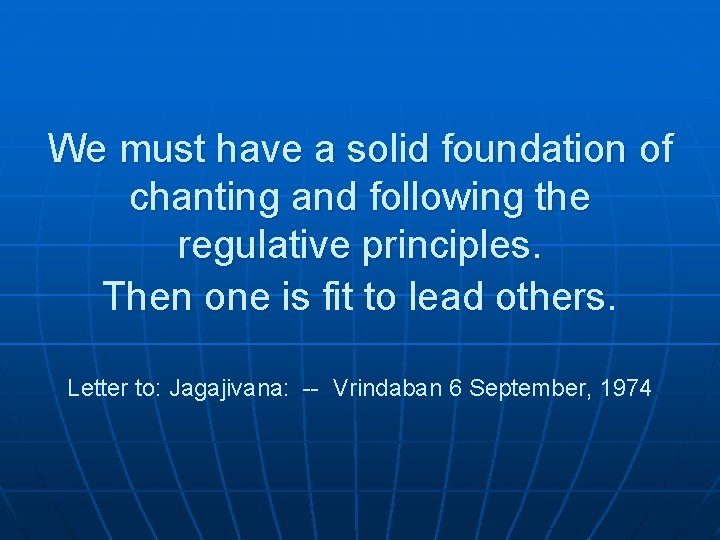 We must have a solid foundation of chanting and following the regulative principles.
Then one is fit to lead others.

Letter to: Jagajivana: -- Vrindaban 6 September, 1974